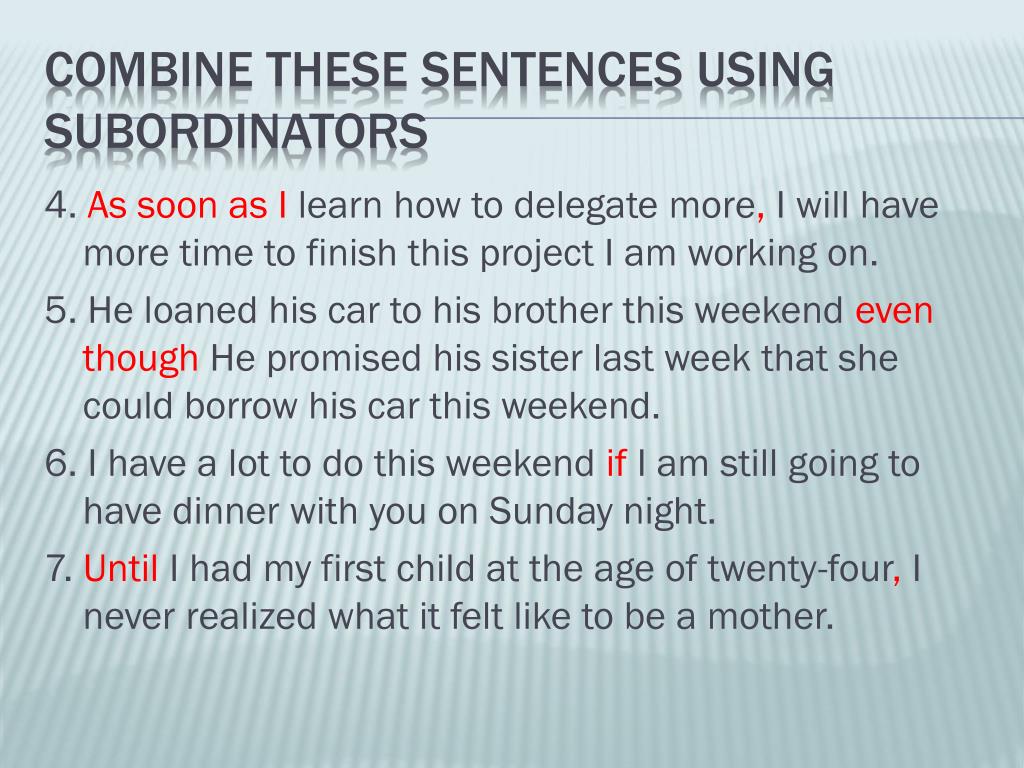 COMBINE THESE SENTENCES USING SUBORDINATORS

4. As soon as I learn how to delegate more, I will have more time to finish this project I am working on.

5. He loaned his car to his brother this weekend even though He promised his sister last week that she could borrow his car this weekend.

6. I have a lot to do this weekend if I am still going to have dinner with you on Sunday night.

7. Until I had my first child at the age of twenty-four, I never realized what it felt like to be a mother.